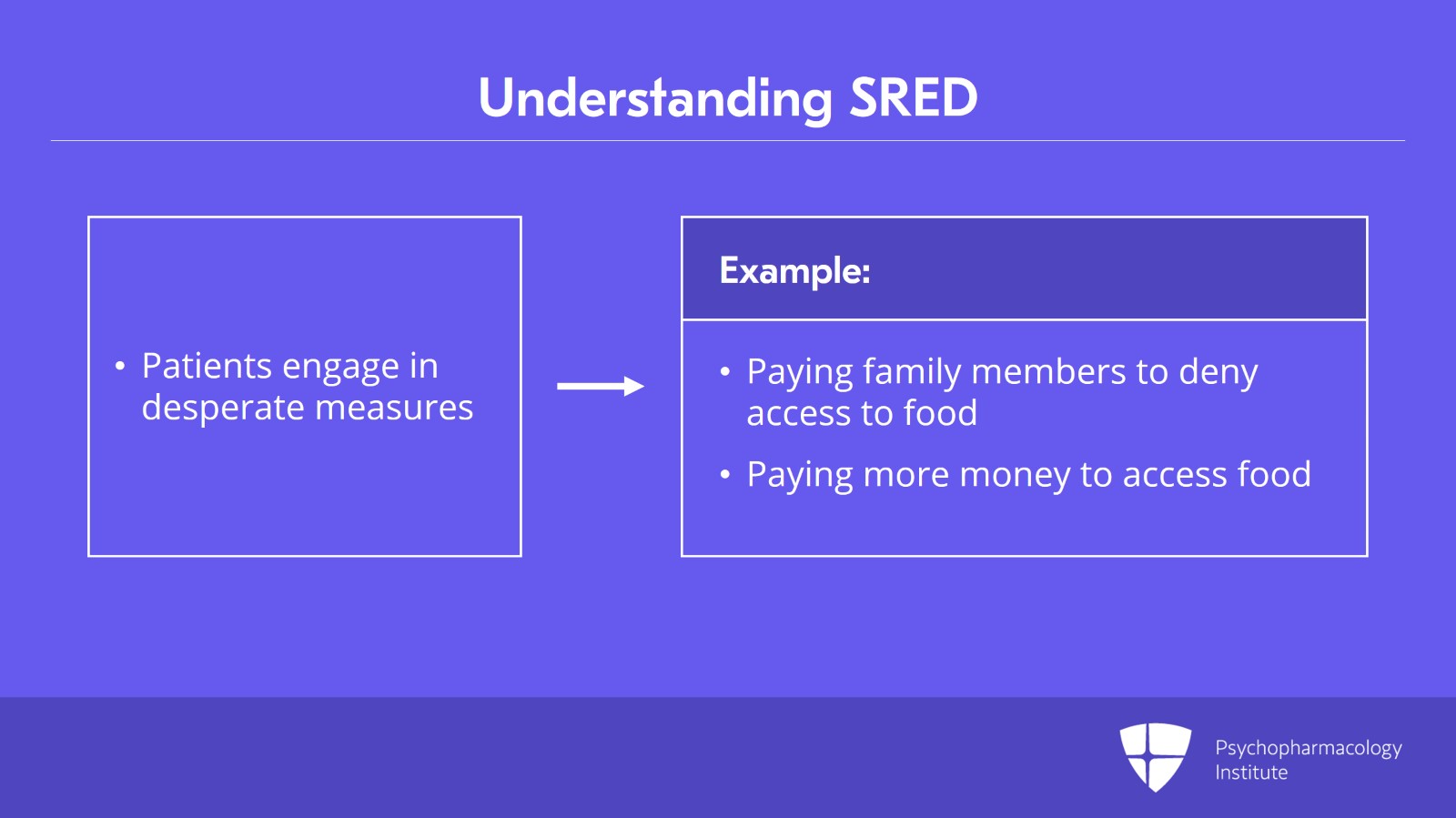 Understanding SRED

• Patients engage in desperate measures

Example:

• Paying family members to deny access to food

• Paying more money to access food

Psychopharmacology Institute